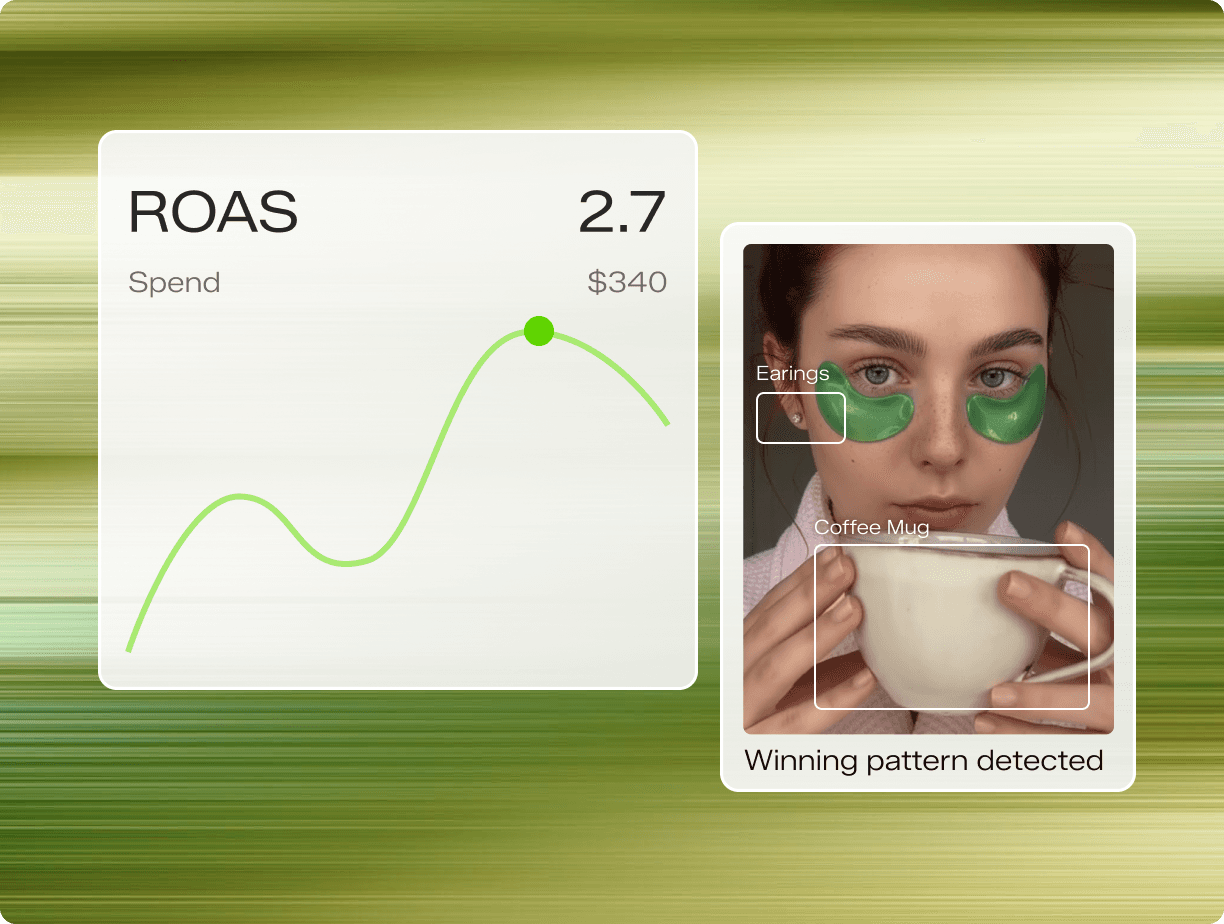 ROAS 2.7

Spend $340

Earings

Coffee Mug

Winning pattern detected